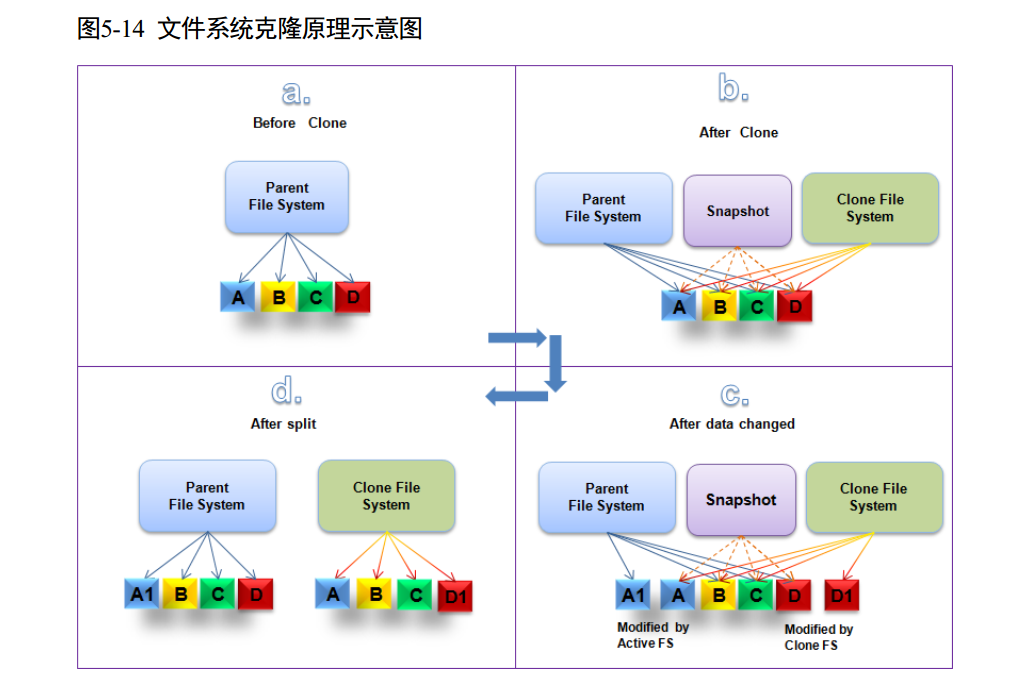 图5-14 文件系统克隆原理示意图

a.
Before Clone

Parent File System

A B C D

b.
After Clone

Parent File System

Snapshot

Clone File System

A B C D

d.
After split

Parent File System

Clone File System

A1 B C D

A B C D1

c.
After data changed

Parent File System

Snapshot

Clone File System

A1 A B C D D1

Modified by Active FS

Modified by Clone FS